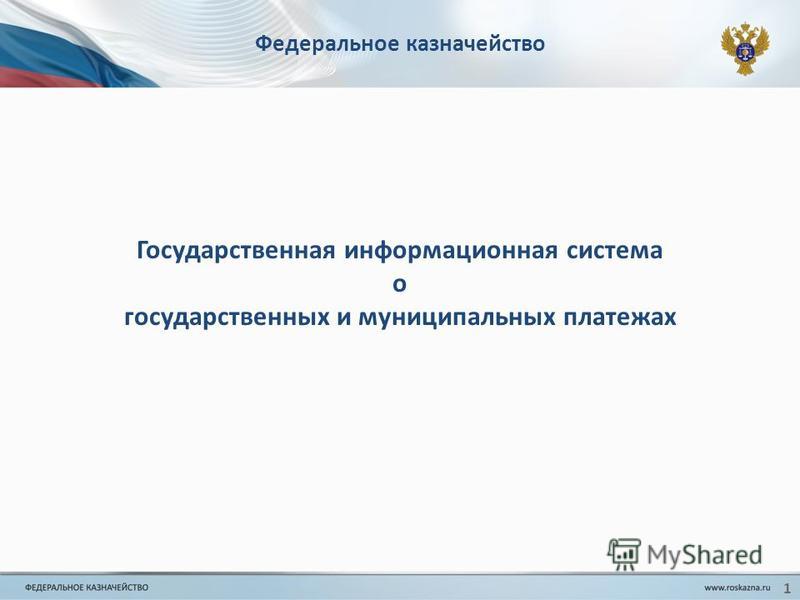 Федеральное казначейство

Государственная информационная система
о
государственных и муниципальных платежах

MyShared

ФЕДЕРАЛЬНОЕ КАЗНАЧЕЙСТВО

www.roskazna.ru

1